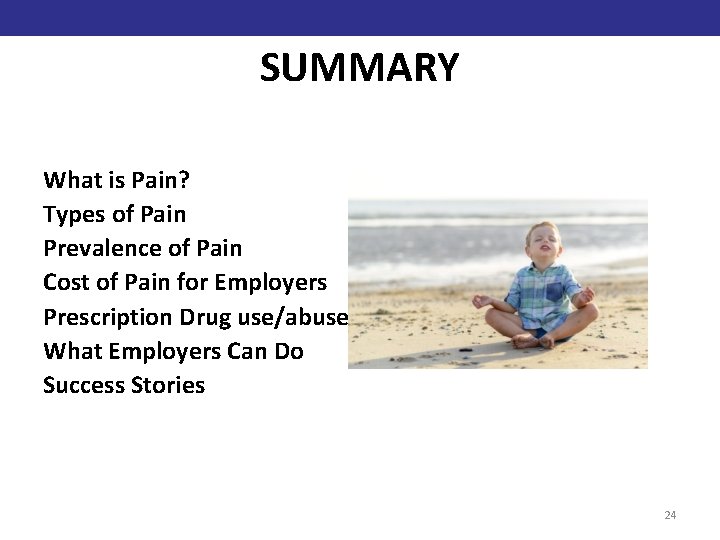 SUMMARY

What is Pain?
Types of Pain
Prevalence of Pain
Cost of Pain for Employers
Prescription Drug use/abuse
What Employers Can Do
Success Stories

24